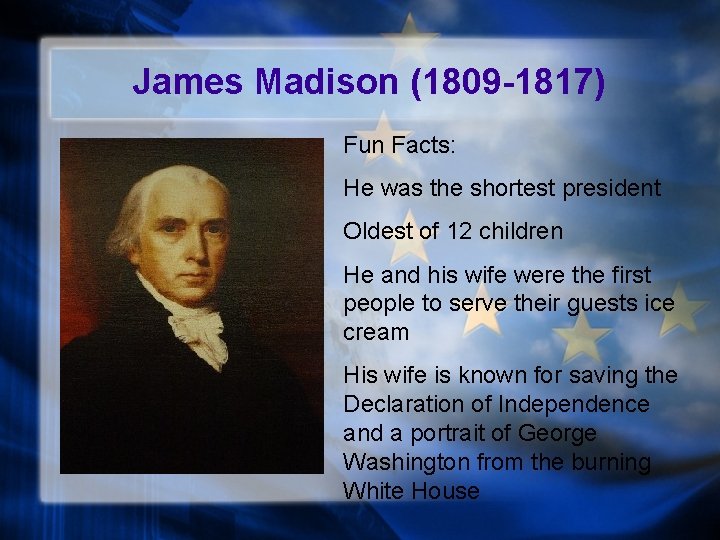 James Madison (1809-1817)

Fun Facts:

He was the shortest president

Oldest of 12 children

He and his wife were the first people to serve their guests ice cream

His wife is known for saving the Declaration of Independence and a portrait of George Washington from the burning White House